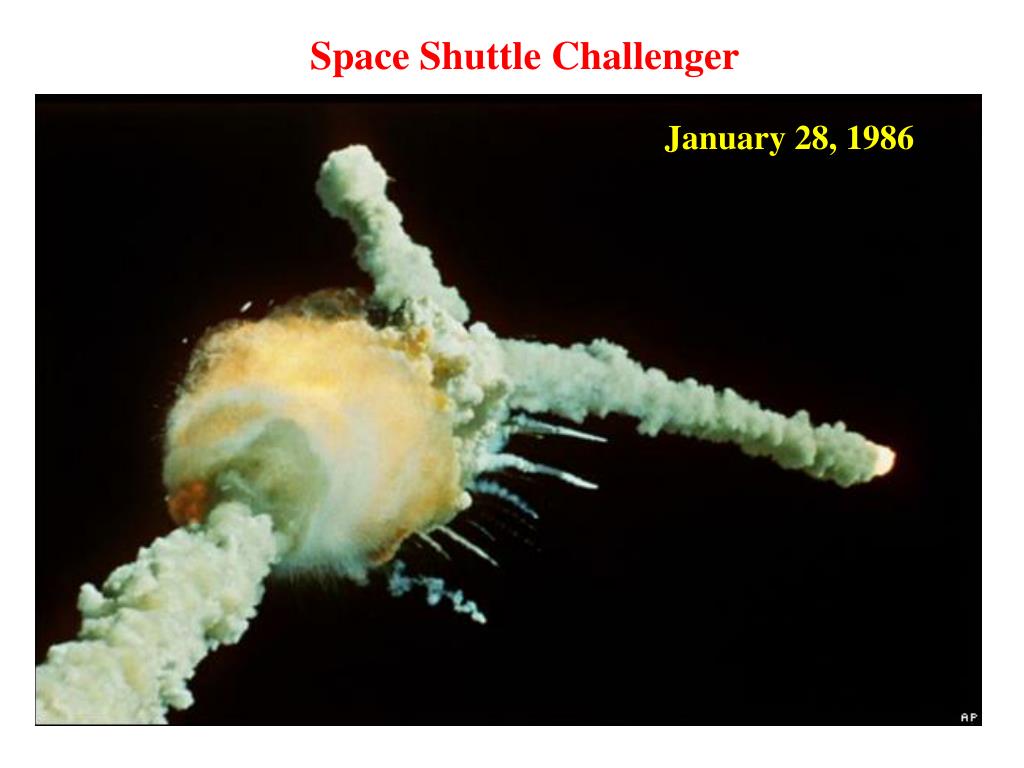 Space Shuttle Challenger

January 28, 1986

AP